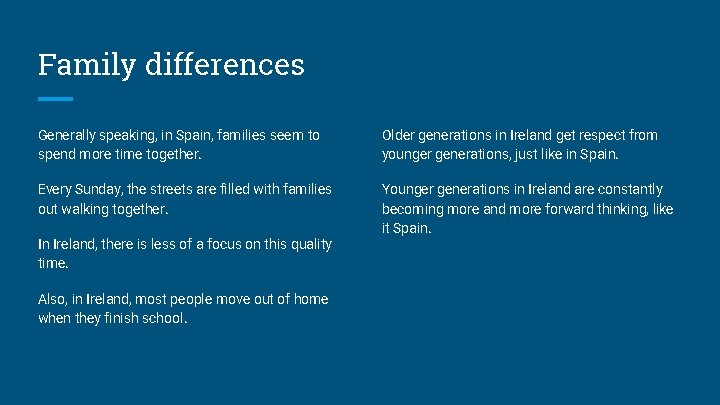 Family differences

Generally speaking, in Spain, families seem to spend more time together.

Every Sunday, the streets are filled with families out walking together.

In Ireland, there is less of a focus on this quality time.

Also, in Ireland, most people move out of home when they finish school.

Older generations in Ireland get respect from younger generations, just like in Spain.

Younger generations in Ireland are constantly becoming more and more forward thinking, like it Spain.